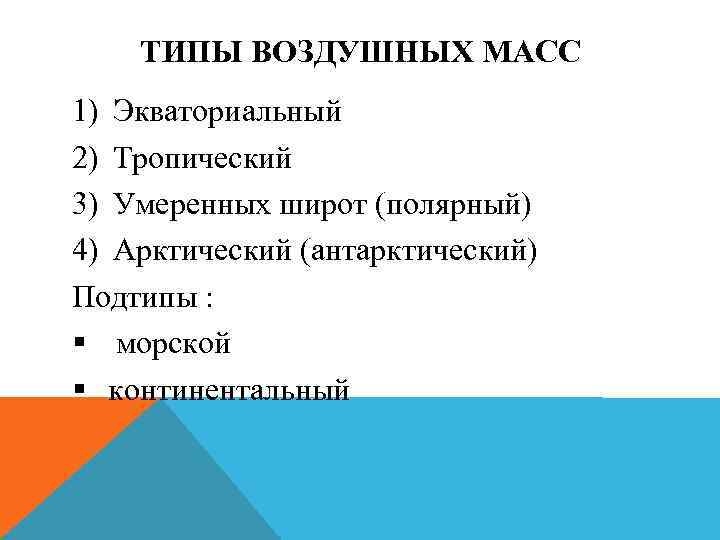 ТИПЫ ВОЗДУШНЫХ МАСС

1) Экваториальный
2) Тропический
3) Умеренных широт (полярный)
4) Арктический (антарктический)

Подтипы :

▪ морской
▪ континентальный